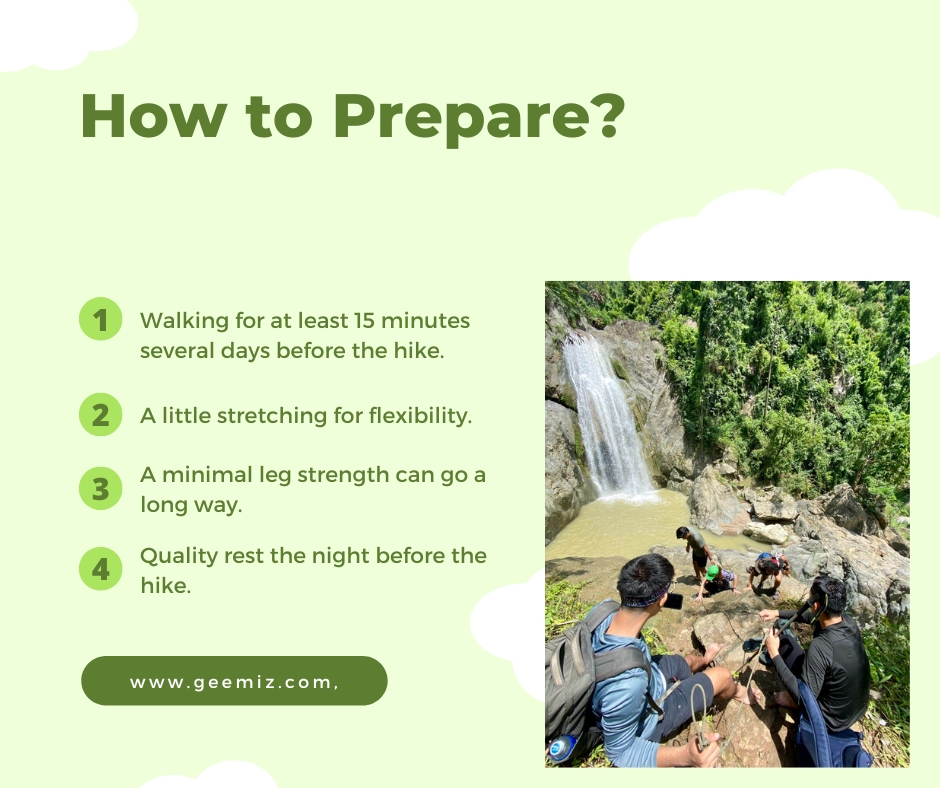 How to Prepare?

1 Walking for at least 15 minutes several days before the hike.

2 A little stretching for flexibility.

3 A minimal leg strength can go a long way.

4 Quality rest the night before the hike.

www.geemiz.com,